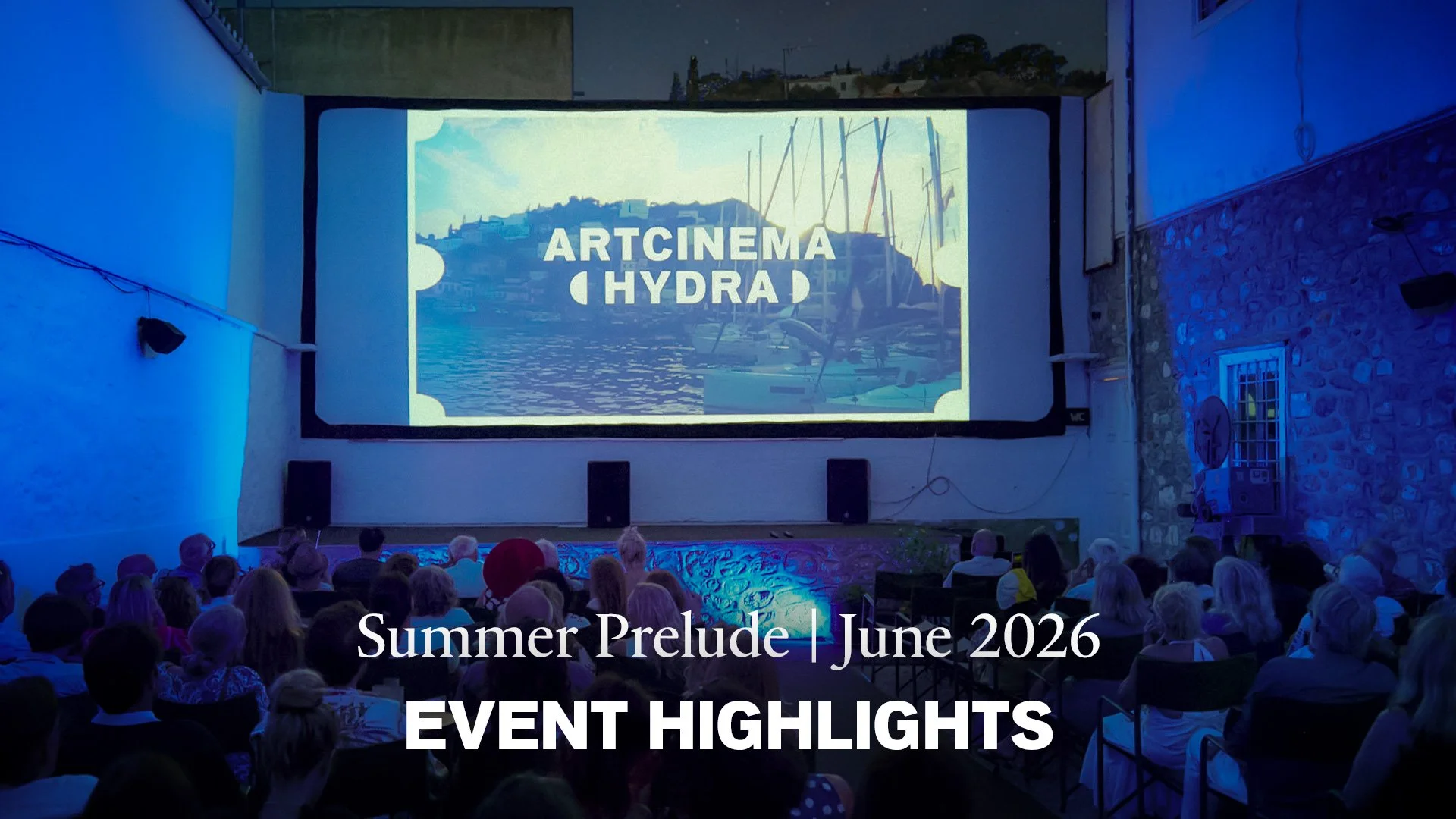 ARTCINEMA
HYDRA

Summer Prelude | June 2026
EVENT HIGHLIGHTS